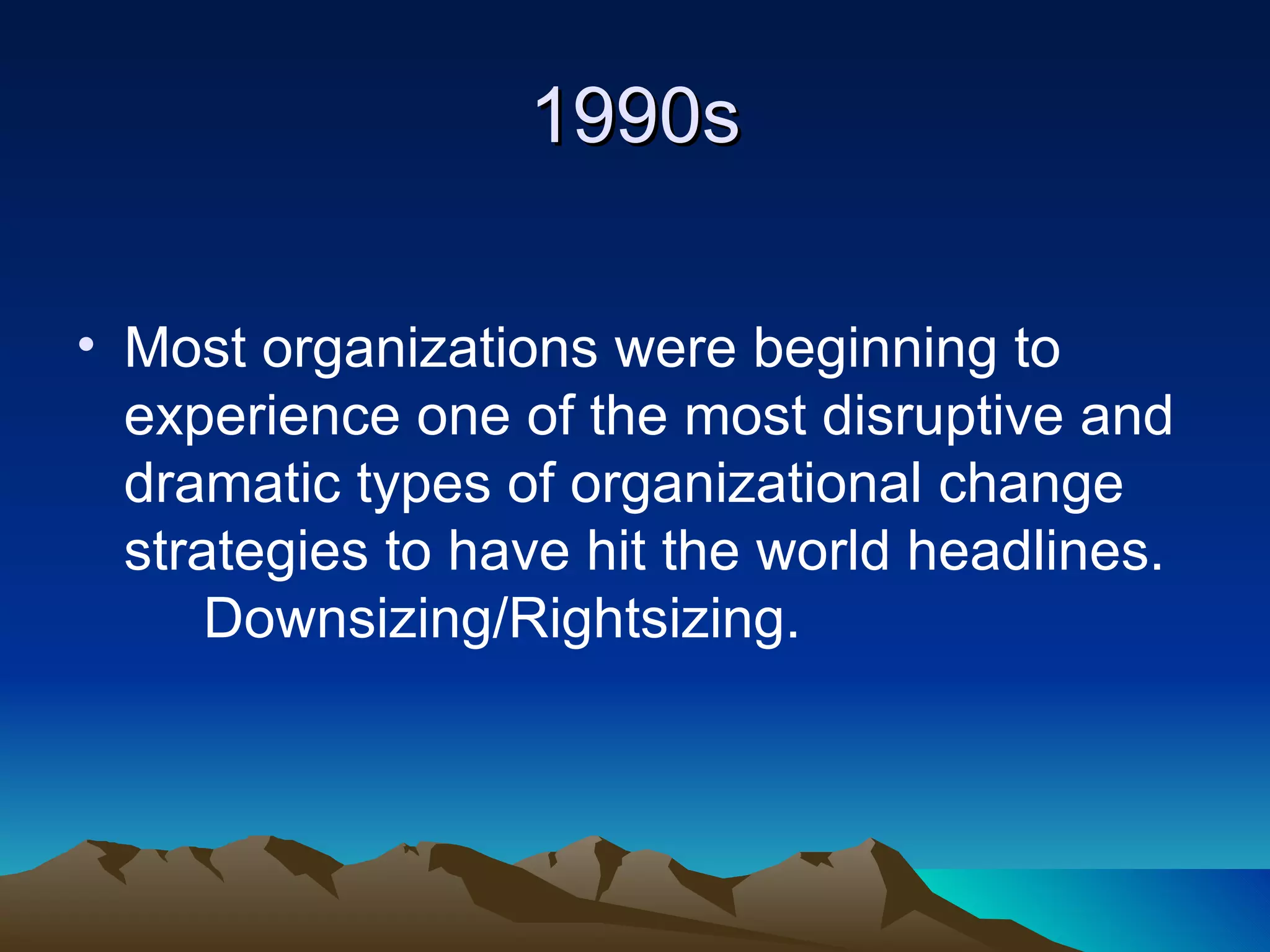 1990s

• Most organizations were beginning to experience one of the most disruptive and dramatic types of organizational change strategies to have hit the world headlines. Downsizing/Rightsizing.